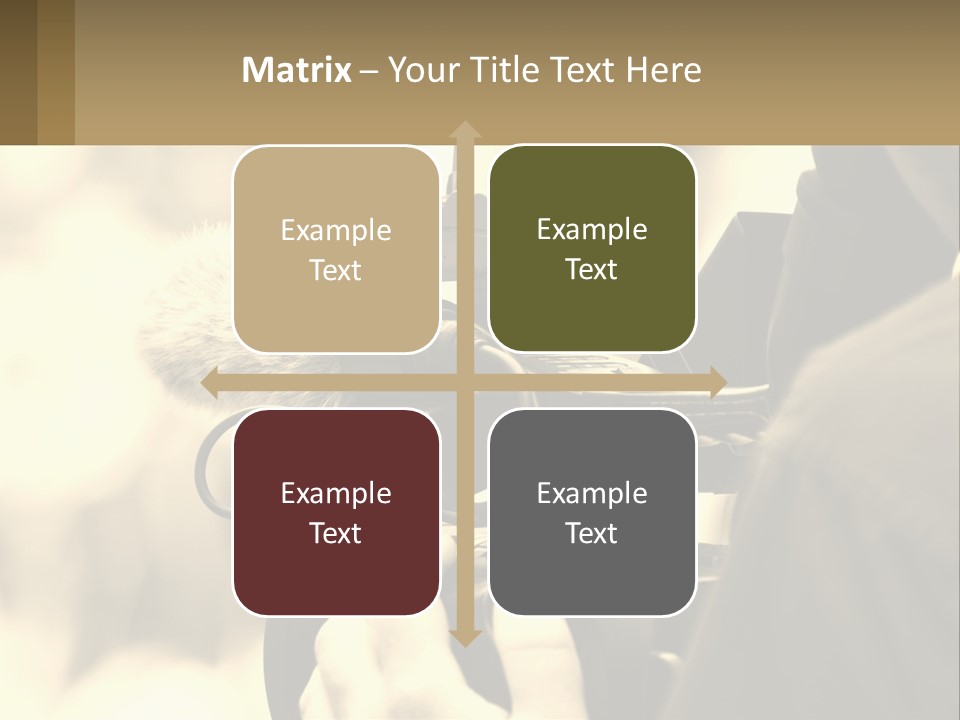 Matrix – Your Title Text Here

Example Text

Example Text

Example Text

Example Text